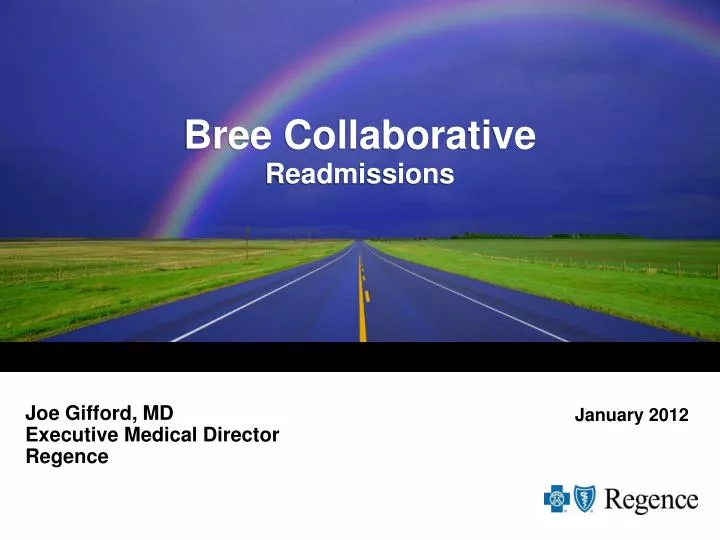 Bree Collaborative
Readmissions

Joe Gifford, MD
Executive Medical Director
Regence

January 2012

Regence